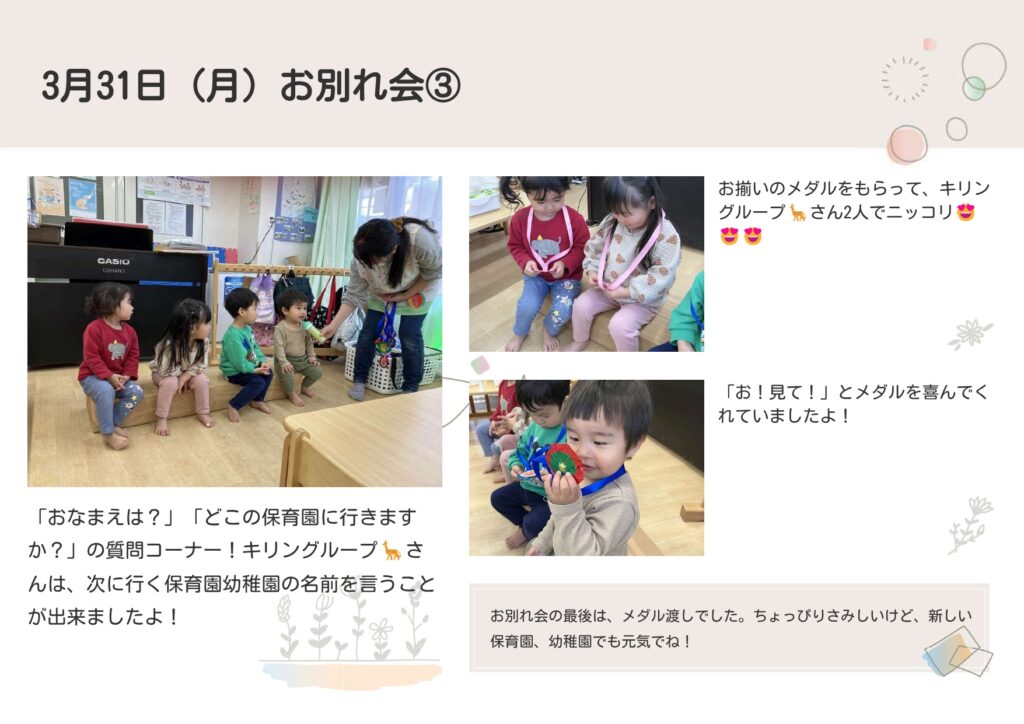 3月31日（月）お別れ会③

CASIO

「おなまえは？」「どこの保育園に行きますか？」の質問コーナー！キリングループ🦒さんは、次に行く保育園幼稚園の名前を言うことが出来ましたよ！

お揃いのメダルをもらって、キリングループ🦒さん2人でニッコリ😍😍😍

「お！見て！」とメダルを喜んでくれていましたよ！

お別れ会の最後は、メダル渡しでした。ちょっぴりさみしいけど、新しい保育園、幼稚園でも元気でね！